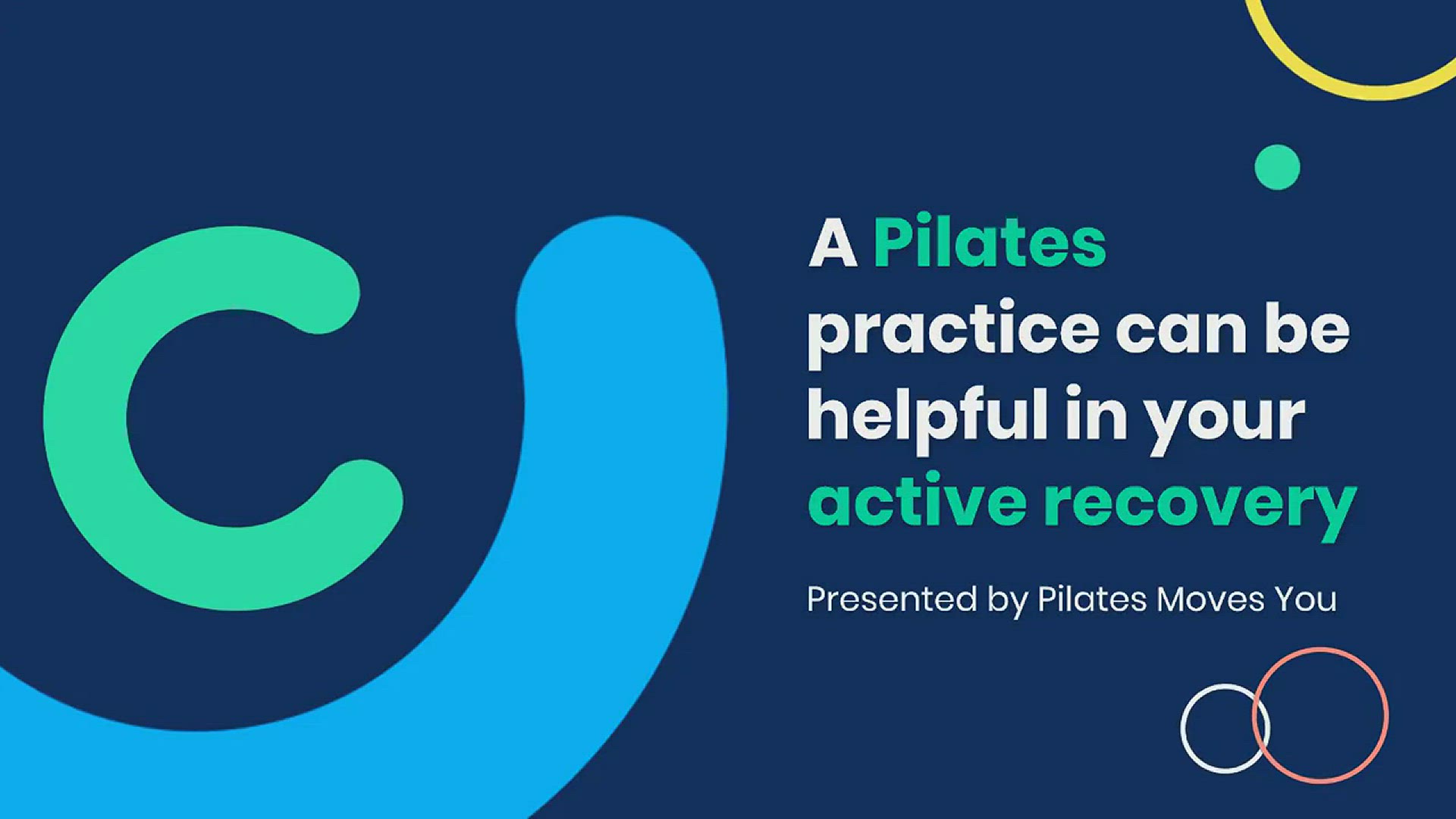 A Pilates practice can be helpful in your active recovery

Presented by Pilates Moves You